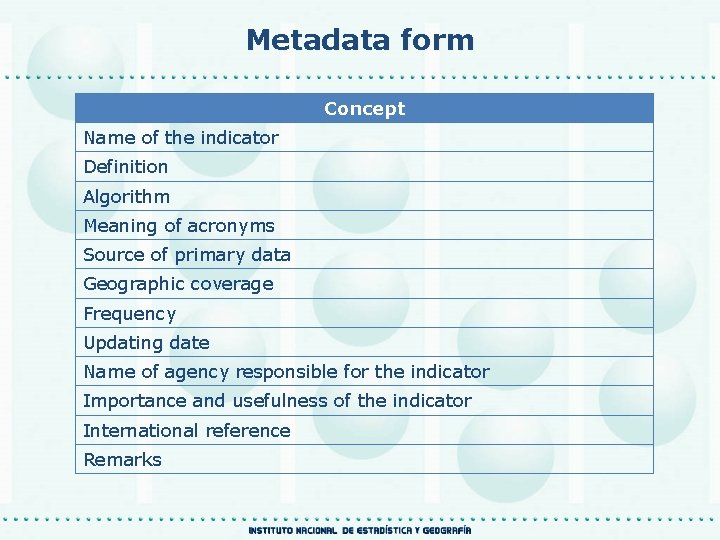 Metadata form

| Concept |
|---|
| Name of the indicator |
| Definition |
| Algorithm |
| Meaning of acronyms |
| Source of primary data |
| Geographic coverage |
| Frequency |
| Updating date |
| Name of agency responsible for the indicator |
| Importance and usefulness of the indicator |
| International reference |
| Remarks |

INSTITUTO NACIONAL DE ESTADÍSTICA Y GEOGRAFÍA